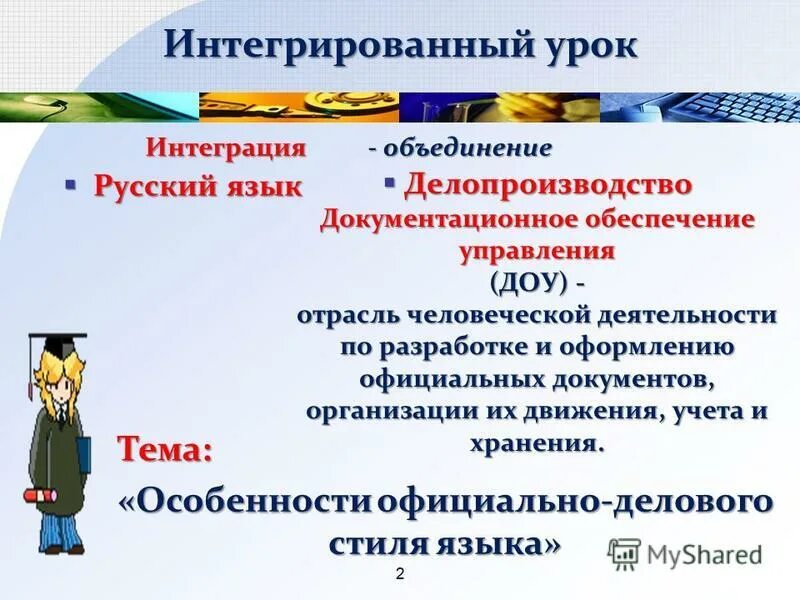 Интегрированный урок

Интеграция - объединение

▪ Русский язык

▪ Делопроизводство

Документационное обеспечение управления (ДОУ) - отрасль человеческой деятельности по разработке и оформлению официальных документов, организации их движения, учета и хранения.

Тема:

«Особенности официально-делового стиля языка»

MyShared

2